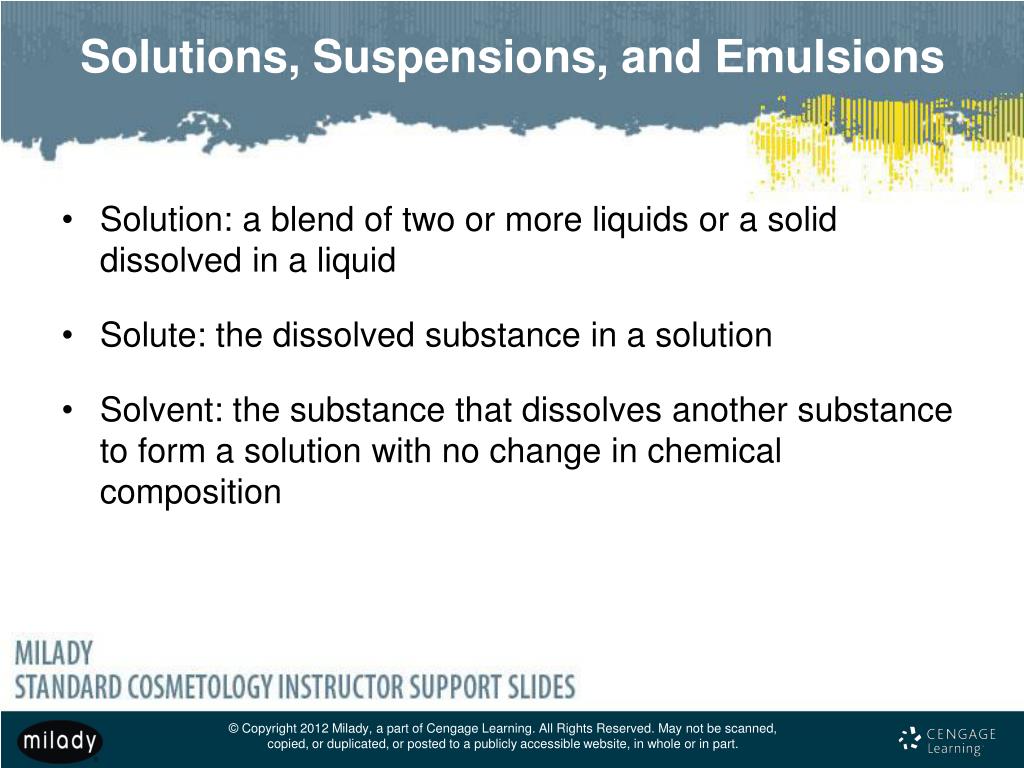 Solutions, Suspensions, and Emulsions

• Solution: a blend of two or more liquids or a solid dissolved in a liquid

• Solute: the dissolved substance in a solution

• Solvent: the substance that dissolves another substance to form a solution with no change in chemical composition

MILADY
STANDARD COSMETOLOGY INSTRUCTOR SUPPORT SLIDES

milady

© Copyright 2012 Milady, a part of Cengage Learning. All Rights Reserved. May not be scanned, copied, or duplicated, or posted to a publicly accessible website, in whole or in part.

CENGAGE Learning